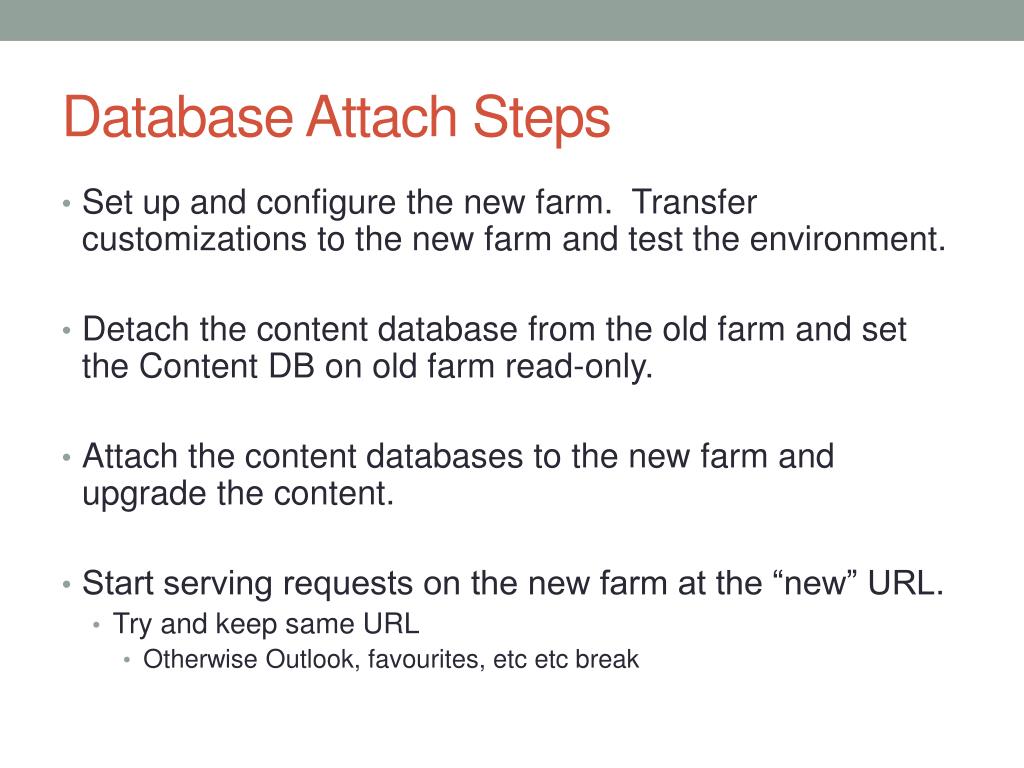 Database Attach Steps

• Set up and configure the new farm.  Transfer customizations to the new farm and test the environment.

• Detach the content database from the old farm and set the Content DB on old farm read-only.

• Attach the content databases to the new farm and upgrade the content.

• Start serving requests on the new farm at the “new” URL.
  • Try and keep same URL
    • Otherwise Outlook, favourites, etc etc break